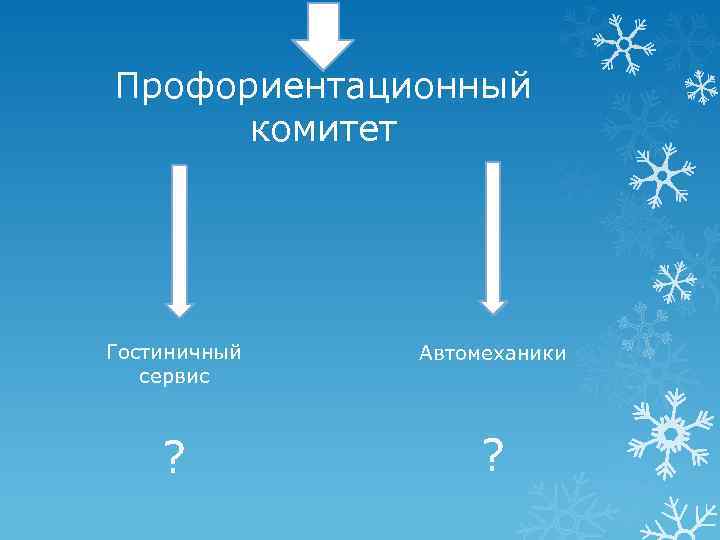 Профориентационный комитет

Гостиничный сервис

?

Автомеханики

?